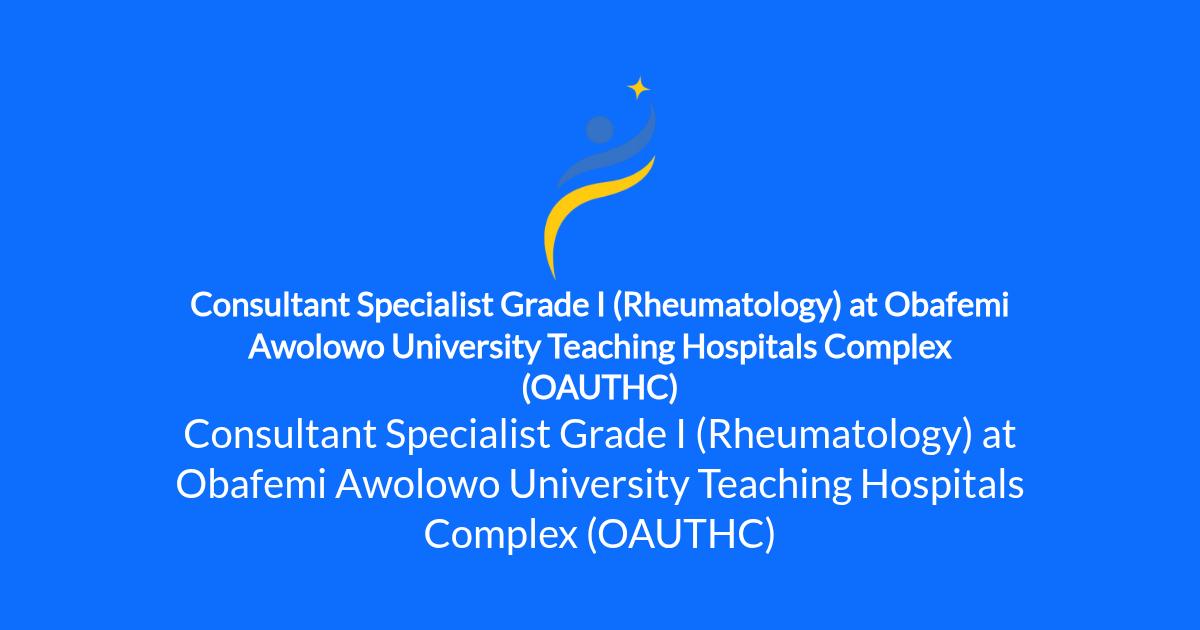 Consultant Specialist Grade I (Rheumatology) at Obafemi Awolowo University Teaching Hospitals Complex (OAUTHC)

Consultant Specialist Grade I (Rheumatology) at Obafemi Awolowo University Teaching Hospitals Complex (OAUTHC)